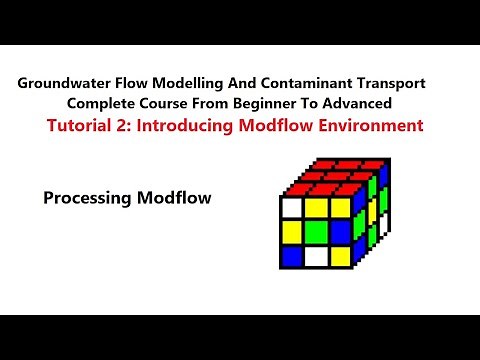 Groundwater Flow Modelling And Contaminant Transport
Complete Course From Beginner To Advanced
Tutorial 2: Introducing Modflow Environment

Processing Modflow